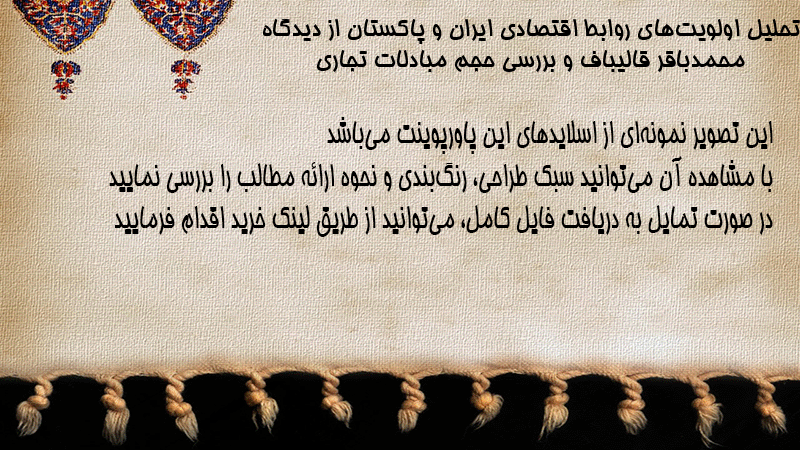 تحلیل اولویت‌های روابط اقتصادی ایران و پاکستان از دیدگاه محمدباقر قالیباف و بررسی حجم مبادلات تجاری

این تصویر نمونه‌ای از اسلایدهای این پاورپوینت می‌باشد
با مشاهده آن می‌توانید سبک طراحی، رنگ‌بندی و نحوه ارائه مطالب را بررسی نمایید
در صورت تمایل به دریافت فایل کامل، می‌توانید از طریق لینک خرید اقدام فرمایید